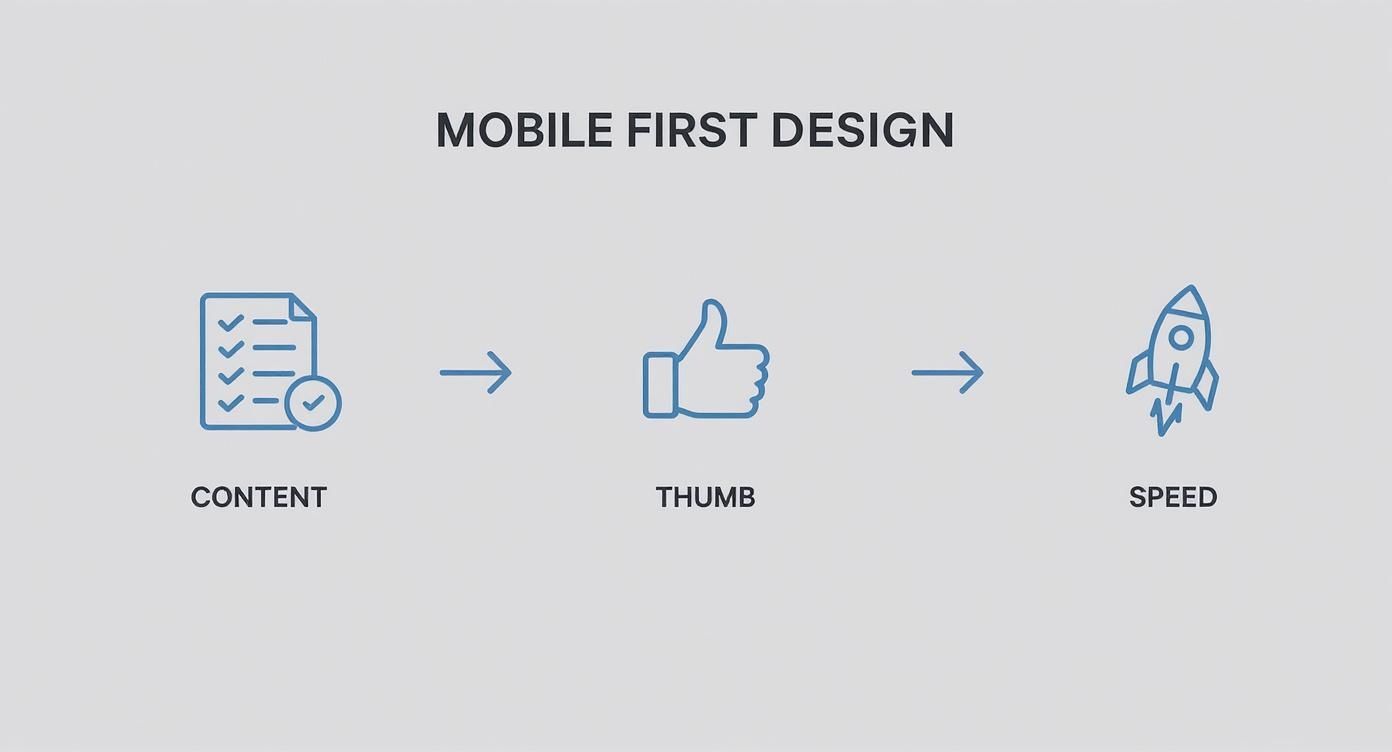 MOBILE FIRST DESIGN

CONTENT

THUMB

SPEED